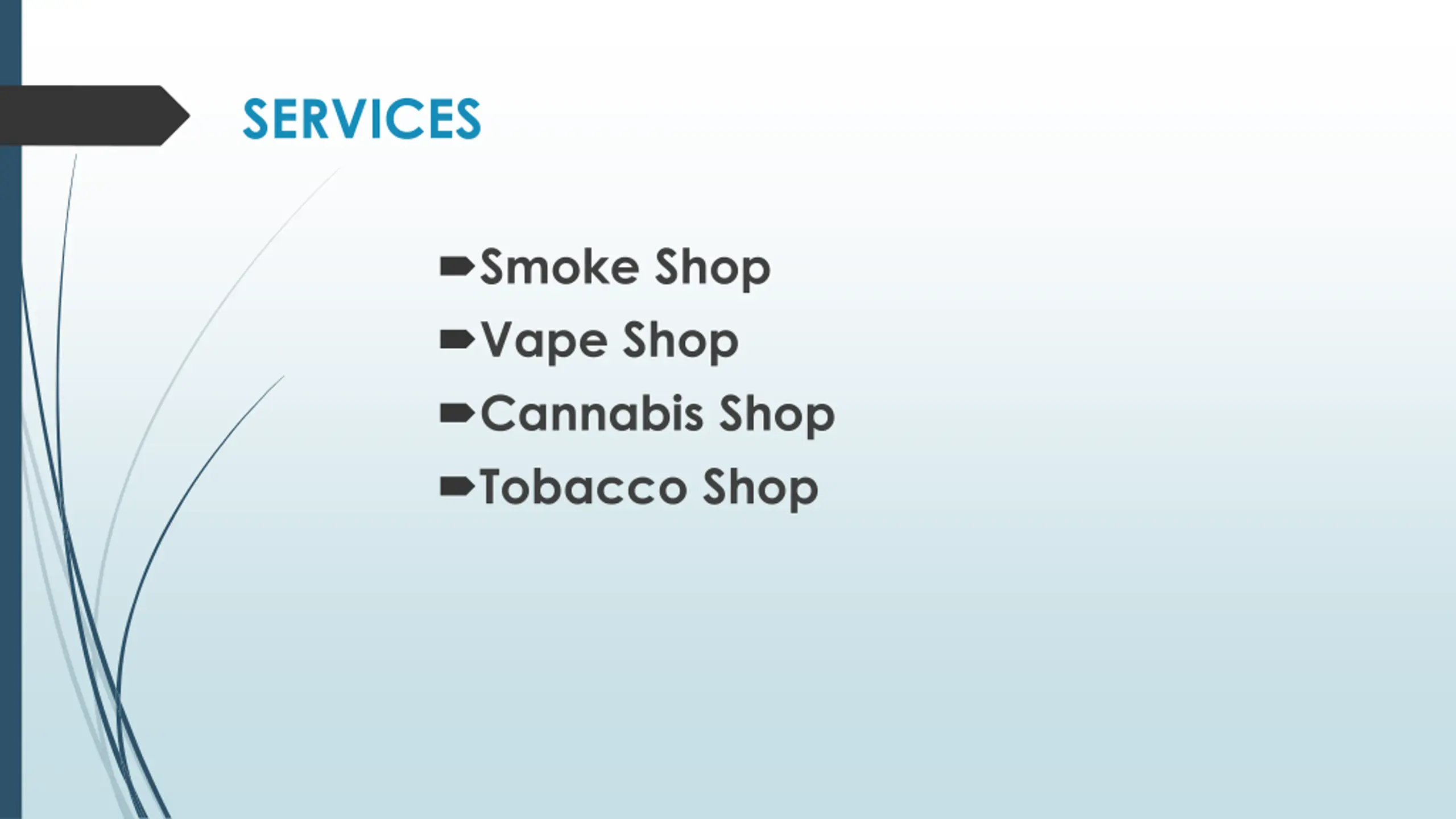 SERVICES

Smoke Shop
Vape Shop
Cannabis Shop
Tobacco Shop